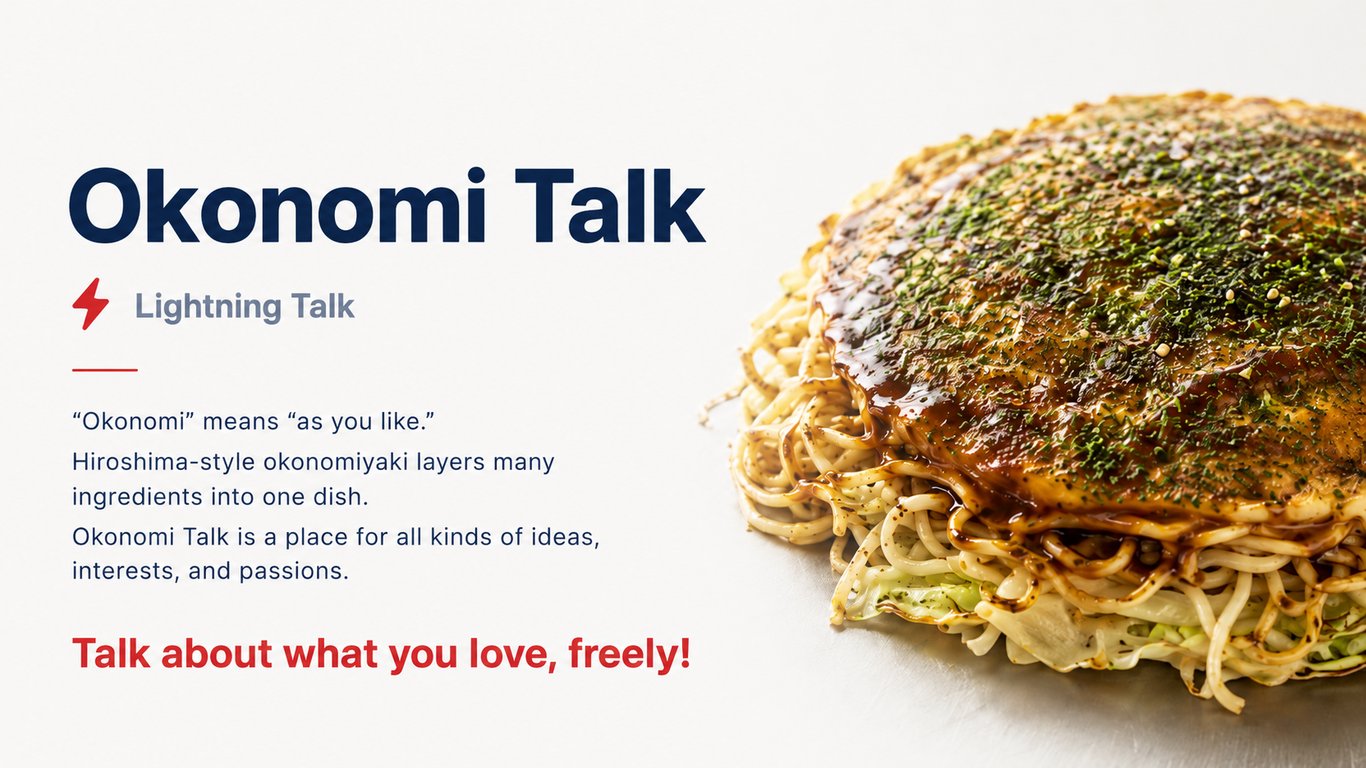 Okonomi Talk

Lightning Talk

“Okonomi” means “as you like.”

Hiroshima-style okonomiyaki layers many ingredients into one dish.

Okonomi Talk is a place for all kinds of ideas, interests, and passions.

Talk about what you love, freely!